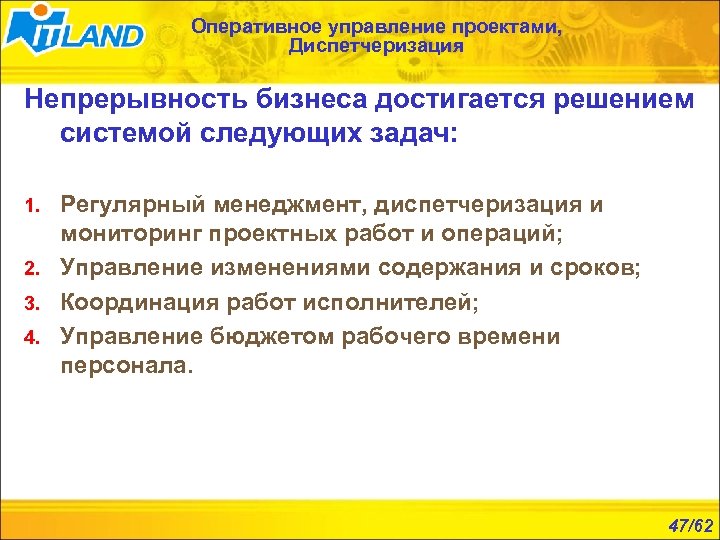 ITLAND

Оперативное управление проектами, Диспетчеризация

Непрерывность бизнеса достигается решением системой следующих задач:

1. Регулярный менеджмент, диспетчеризация и мониторинг проектных работ и операций;
2. Управление изменениями содержания и сроков;
3. Координация работ исполнителей;
4. Управление бюджетом рабочего времени персонала.

47/62